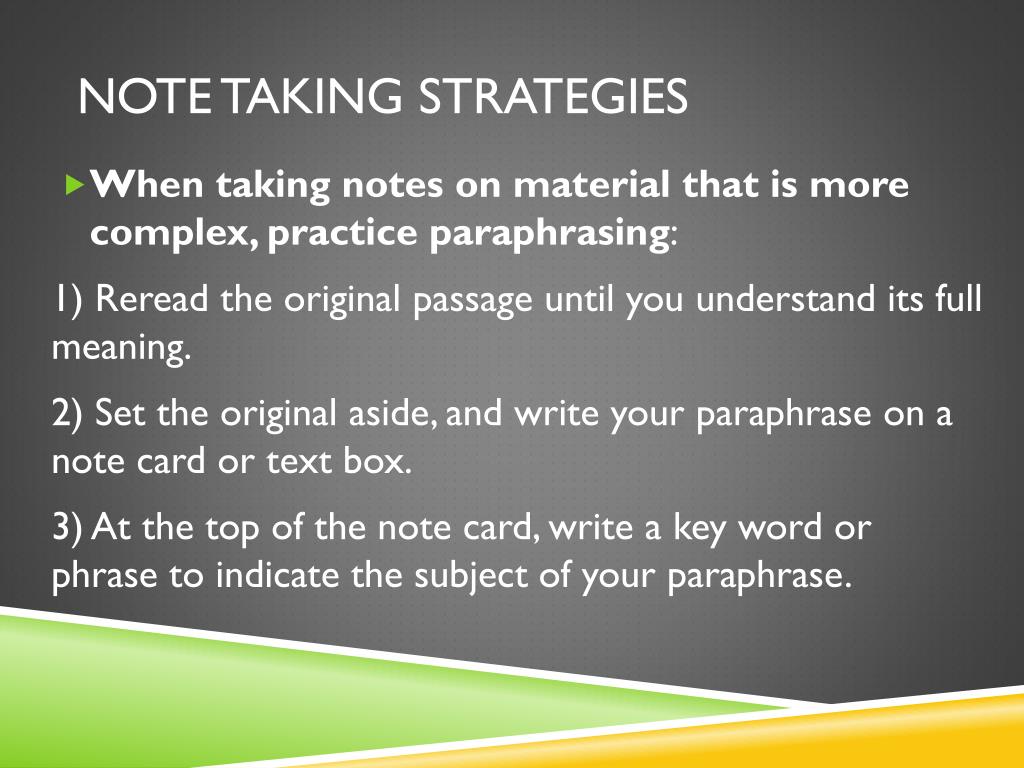 NOTE TAKING STRATEGIES

When taking notes on material that is more complex, practice paraphrasing:

1) Reread the original passage until you understand its full meaning.

2) Set the original aside, and write your paraphrase on a note card or text box.

3) At the top of the note card, write a key word or phrase to indicate the subject of your paraphrase.